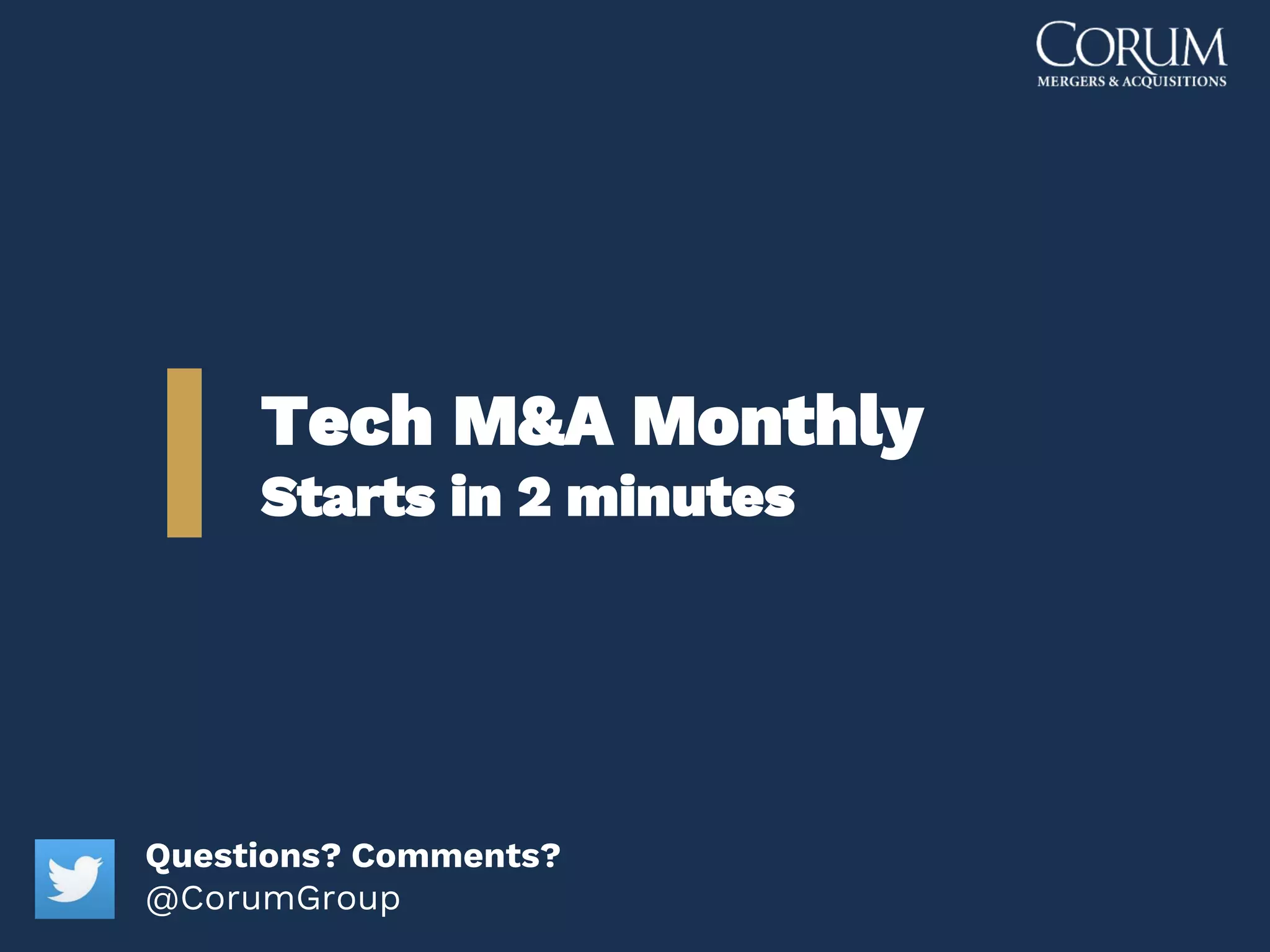 CORUM
MERGERS & ACQUISITIONS

Tech M&A Monthly
Starts in 2 minutes

Questions? Comments?
@CorumGroup